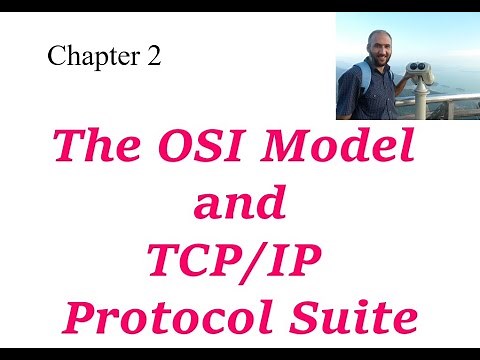 Chapter 2

The OSI Model
and
TCP/IP
Protocol Suite